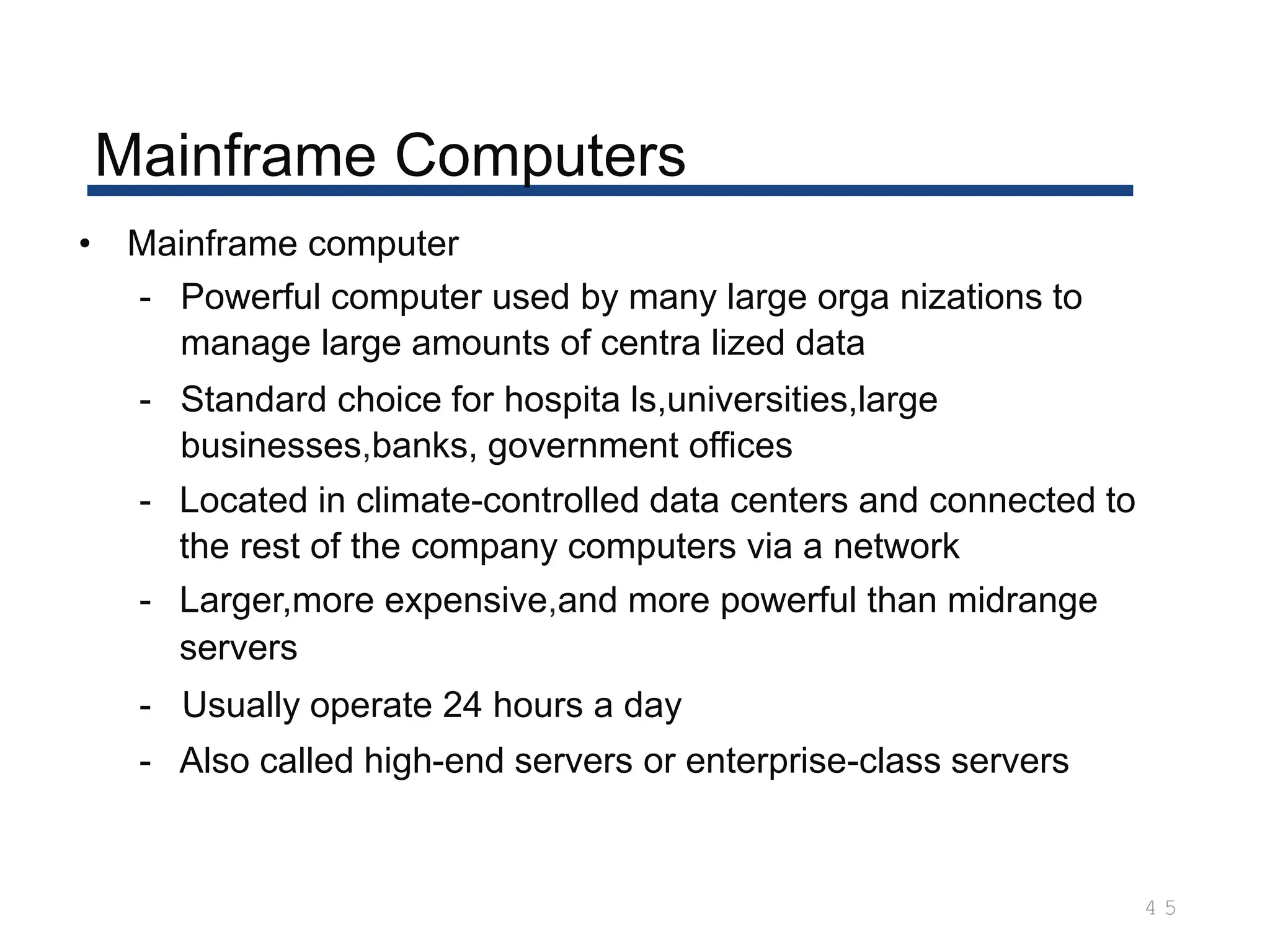 Mainframe Computers

• Mainframe computer
- Powerful computer used by many large orga nizations to manage large amounts of centra lized data
- Standard choice for hospita ls,universities,large businesses,banks, government offices
- Located in climate-controlled data centers and connected to the rest of the company computers via a network
- Larger,more expensive,and more powerful than midrange servers
- Usually operate 24 hours a day
- Also called high-end servers or enterprise-class servers

4 5